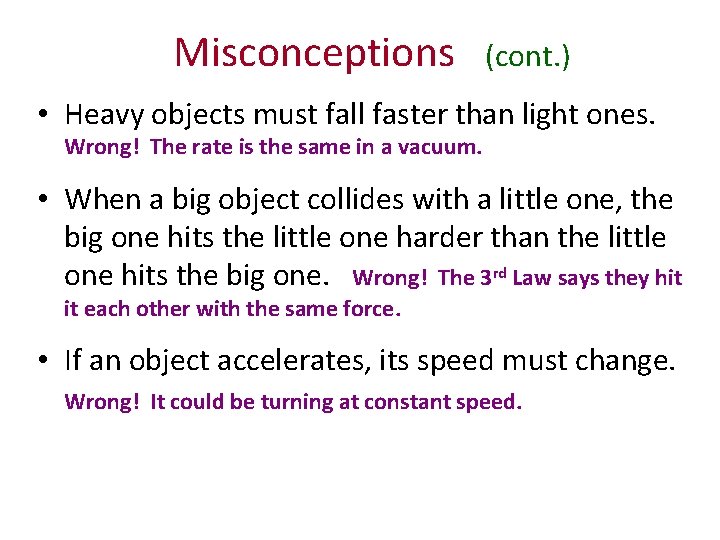 Misconceptions (cont.)

• Heavy objects must fall faster than light ones. Wrong! The rate is the same in a vacuum.

• When a big object collides with a little one, the big one hits the little one harder than the little one hits the big one. Wrong! The 3$^{rd}$ Law says they hit it each other with the same force.

• If an object accelerates, its speed must change. Wrong! It could be turning at constant speed.